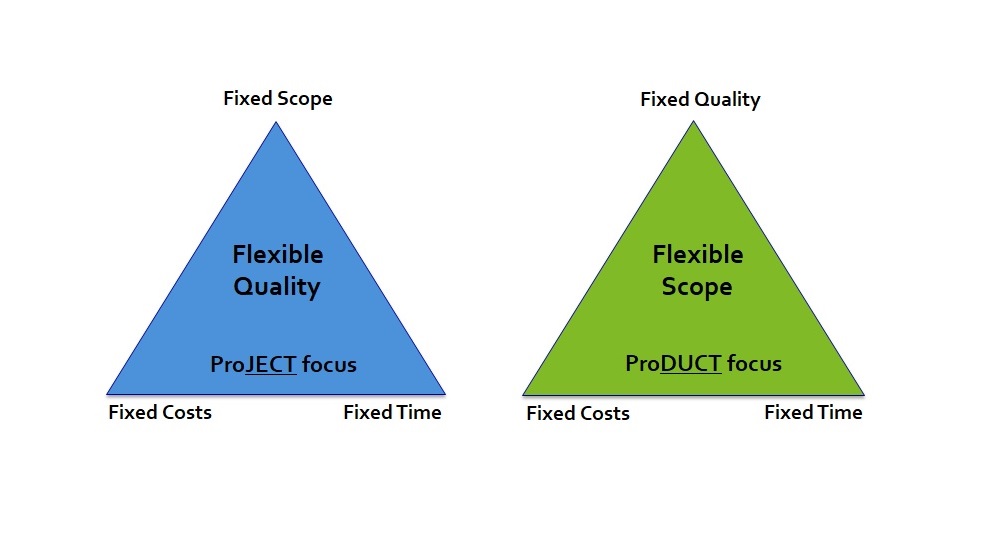 Fixed Scope

Flexible Quality

ProJECT focus

Fixed Costs

Fixed Time

Fixed Quality

Flexible Scope

ProDUCT focus

Fixed Costs

Fixed Time